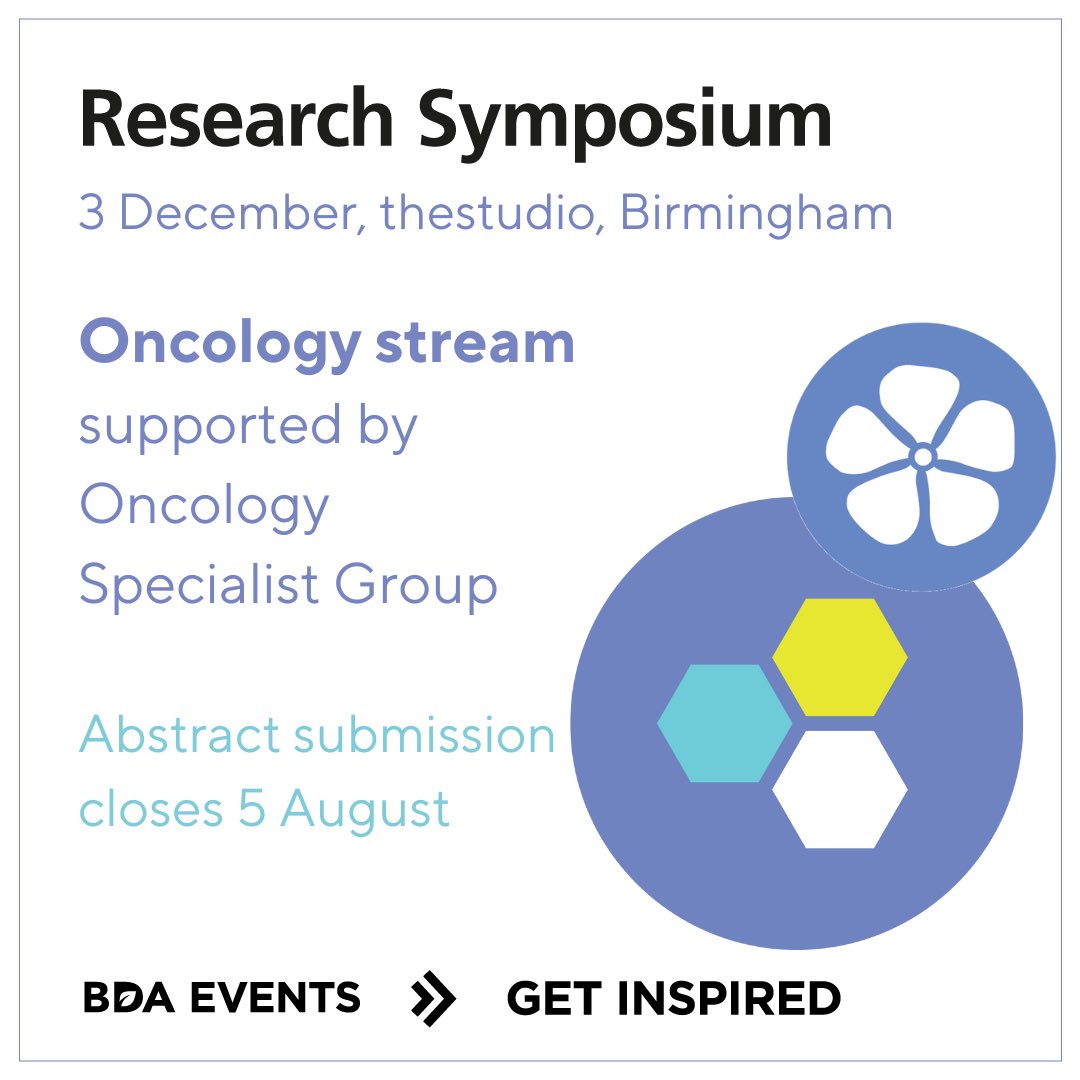 Research Symposium
3 December, thestudio, Birmingham

Oncology stream
supported by
Oncology
Specialist Group

Abstract submission
closes 5 August

BDA EVENTS GET INSPIRED